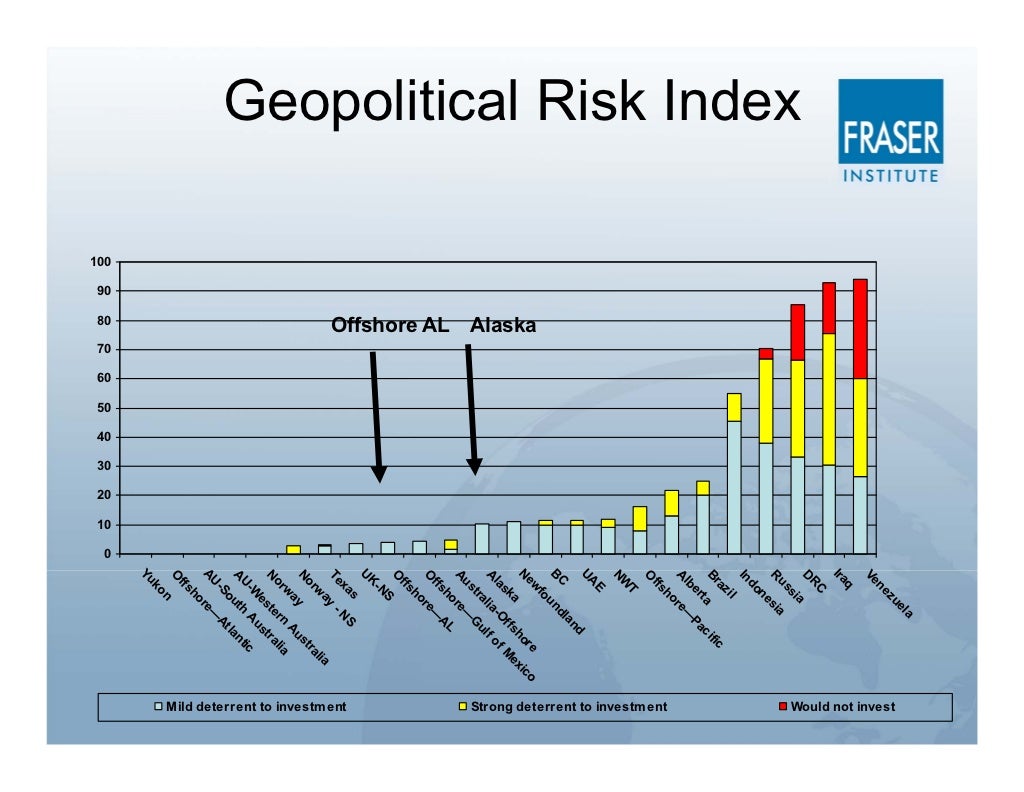 Geopolitical Risk Index

FRASER INSTITUTE

100
90
80
70
60
50
40
30
20
10
0

Offshore AL Alaska

Yukon
Offshore—Atlantic
AU-South Australia
AU-Western Australia
Norway
Norway - NS
Texas
UK-NS
Offshore—AL
Offshore—Gulf of Mexico
Australia-Offshore
Alaska
Newfoundland
BC
UAE
NWT
Offshore—Pacific
Alberta
Brazil
Indonesia
Russia
DRC
Iraq
Venezuela

Mild deterrent to investment
Strong deterrent to investment
Would not invest